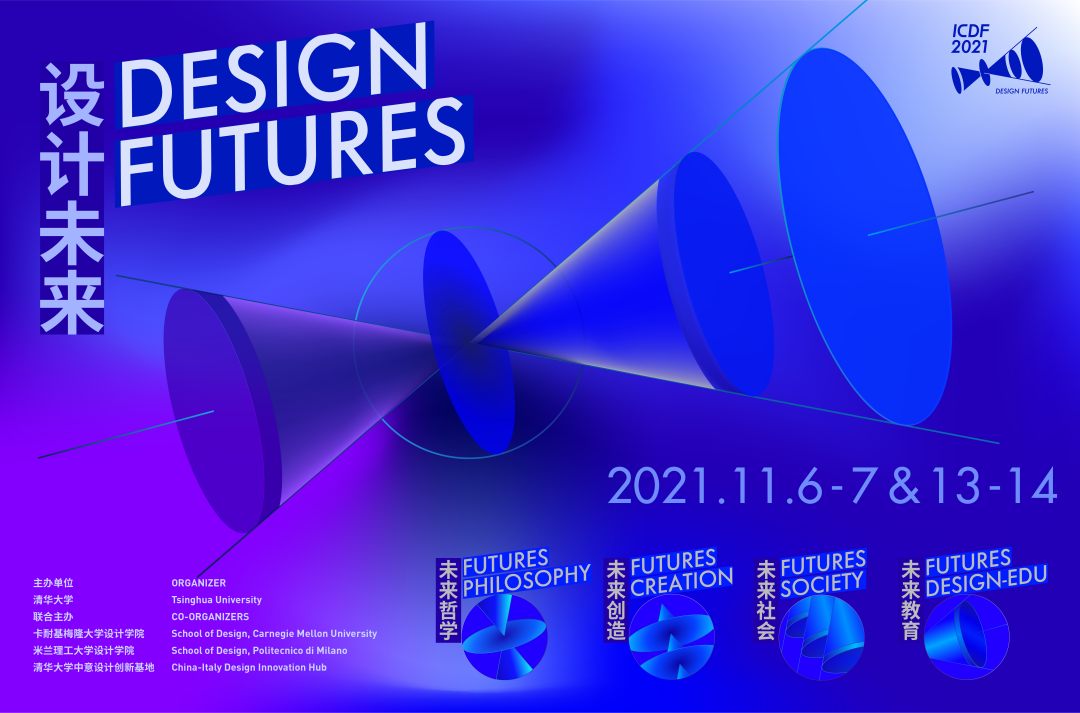 设计未来

DESIGN FUTURES

ICDF 2021

DESIGN FUTURES

2021.11.6-7 & 13-14

主办单位
清华大学
联合主办
卡耐基梅隆大学设计学院
米兰理工大学设计学院
清华大学中意设计创新基地

ORGANIZER
Tsinghua University
CO-ORGANIZERS
School of Design, Carnegie Mellon University
School of Design, Politecnico di Milano
China-Italy Design Innovation Hub

未来哲学 FUTURES PHILOSOPHY

未来创造 FUTURES CREATION

未来社会 FUTURES SOCIETY

未来教育 FUTURES DESIGN-EDU